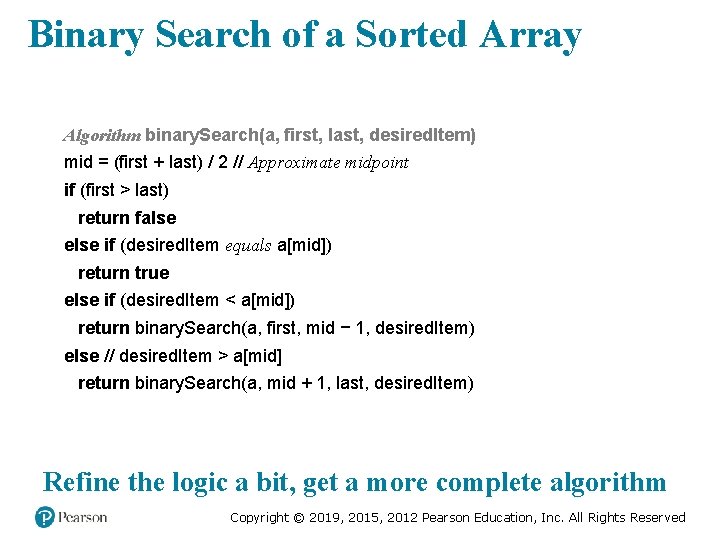 Binary Search of a Sorted Array

Algorithm binarySearch(a, first, last, desiredItem)
mid = (first + last) / 2 // Approximate midpoint
if (first > last)
return false
else if (desiredItem equals a[mid])
return true
else if (desiredItem < a[mid])
return binarySearch(a, first, mid − 1, desiredItem)
else // desiredItem > a[mid]
return binarySearch(a, mid + 1, last, desiredItem)

Refine the logic a bit, get a more complete algorithm

Pearson

Copyright © 2019, 2015, 2012 Pearson Education, Inc. All Rights Reserved